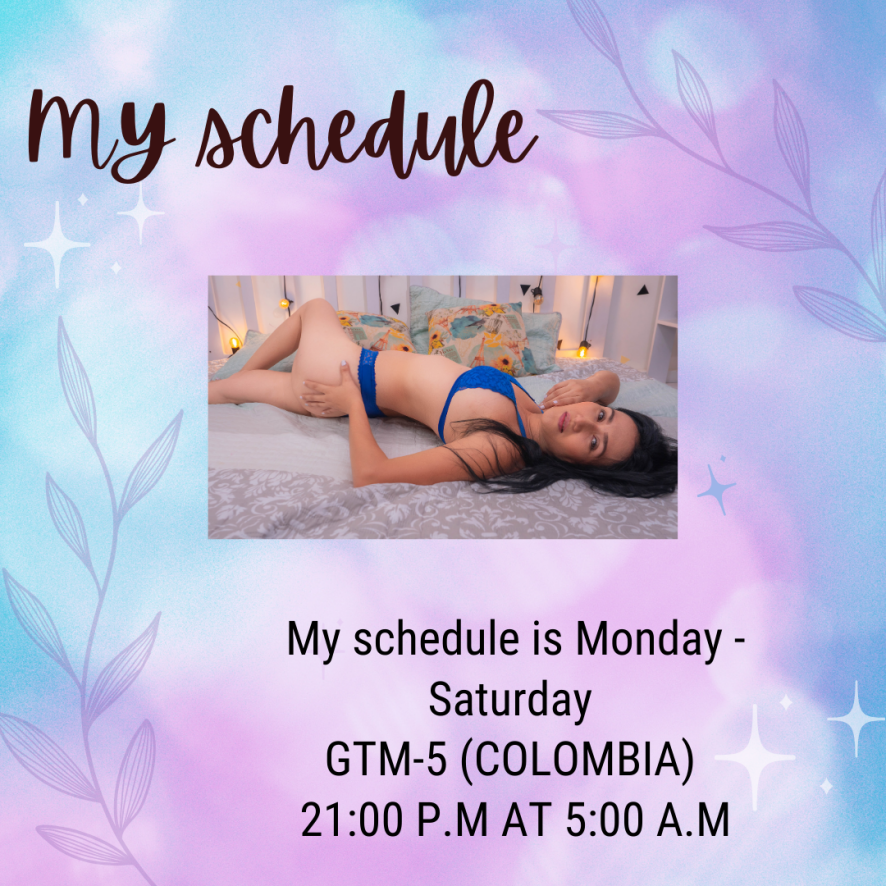 My schedule

My schedule is Monday - Saturday
GTM-5 (COLOMBIA)
21:00 P.M AT 5:00 A.M